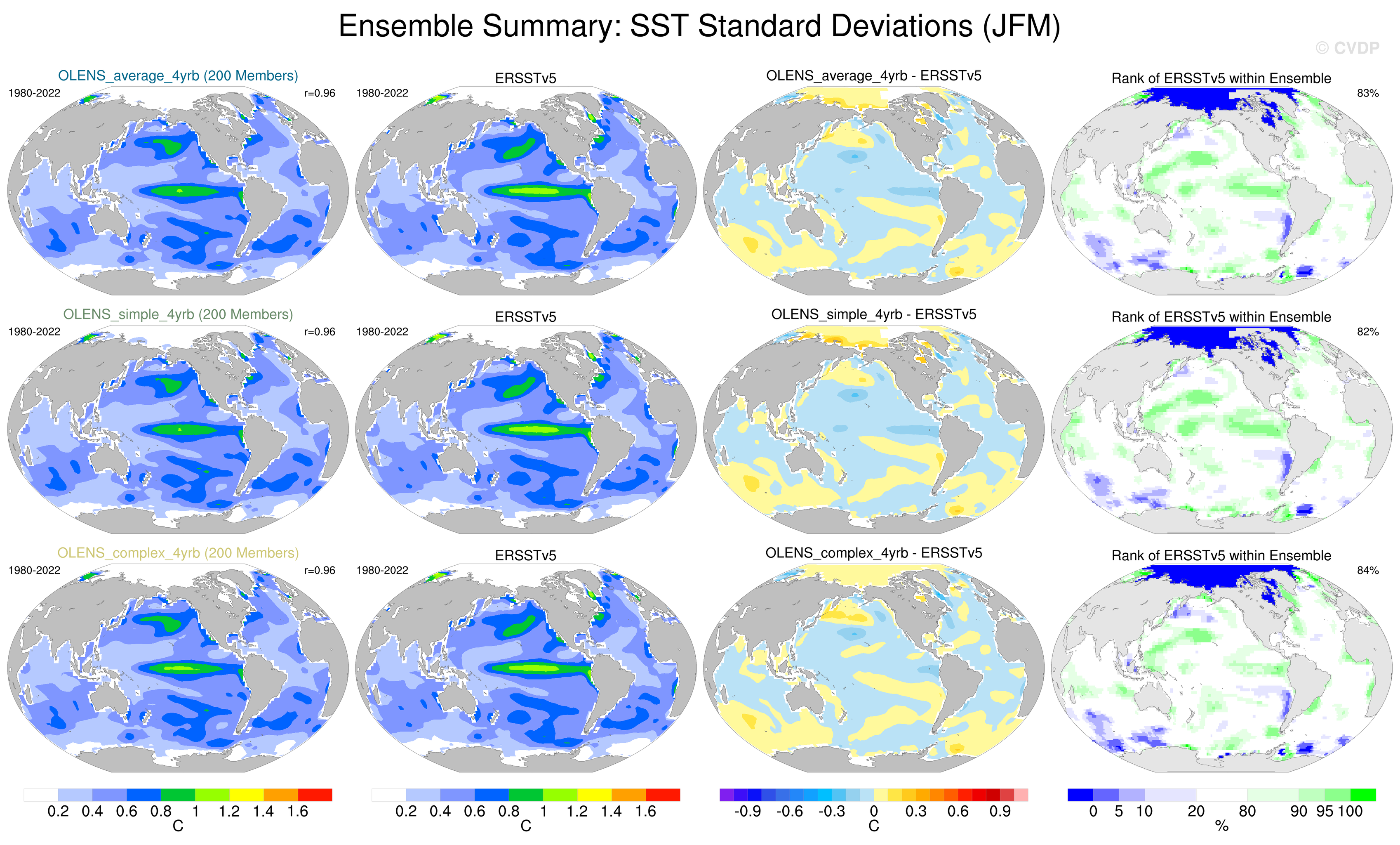 Ensemble Summary: SST Standard Deviations (JFM)

© CVDP

OLENS_average_4yrb (200 Members)
1980-2022
r=0.96

ERSSTv5
1980-2022

OLENS_average_4yrb - ERSSTv5

Rank of ERSSTv5 within Ensemble
83%

OLENS_simple_4yrb (200 Members)
1980-2022
r=0.96

ERSSTv5
1980-2022

OLENS_simple_4yrb - ERSSTv5

Rank of ERSSTv5 within Ensemble
82%

OLENS_complex_4yrb (200 Members)
1980-2022
r=0.96

ERSSTv5
1980-2022

OLENS_complex_4yrb - ERSSTv5

Rank of ERSSTv5 within Ensemble
84%

0.2 0.4 0.6 0.8 1 1.2 1.4 1.6
C

0.2 0.4 0.6 0.8 1 1.2 1.4 1.6
C

-0.9 -0.6 -0.3 0 0.3 0.6 0.9
C

0 5 10 20 80 90 95 100
%